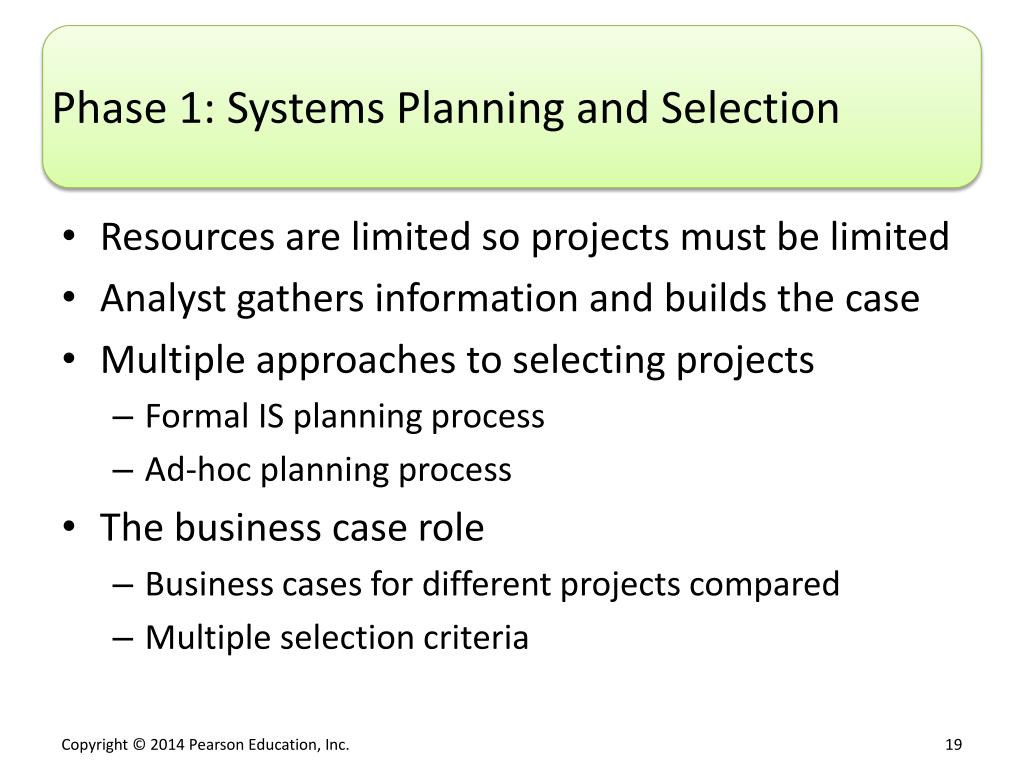 Phase 1: Systems Planning and Selection

• Resources are limited so projects must be limited
• Analyst gathers information and builds the case
• Multiple approaches to selecting projects
– Formal IS planning process
– Ad-hoc planning process
• The business case role
– Business cases for different projects compared
– Multiple selection criteria

Copyright © 2014 Pearson Education, Inc.

19